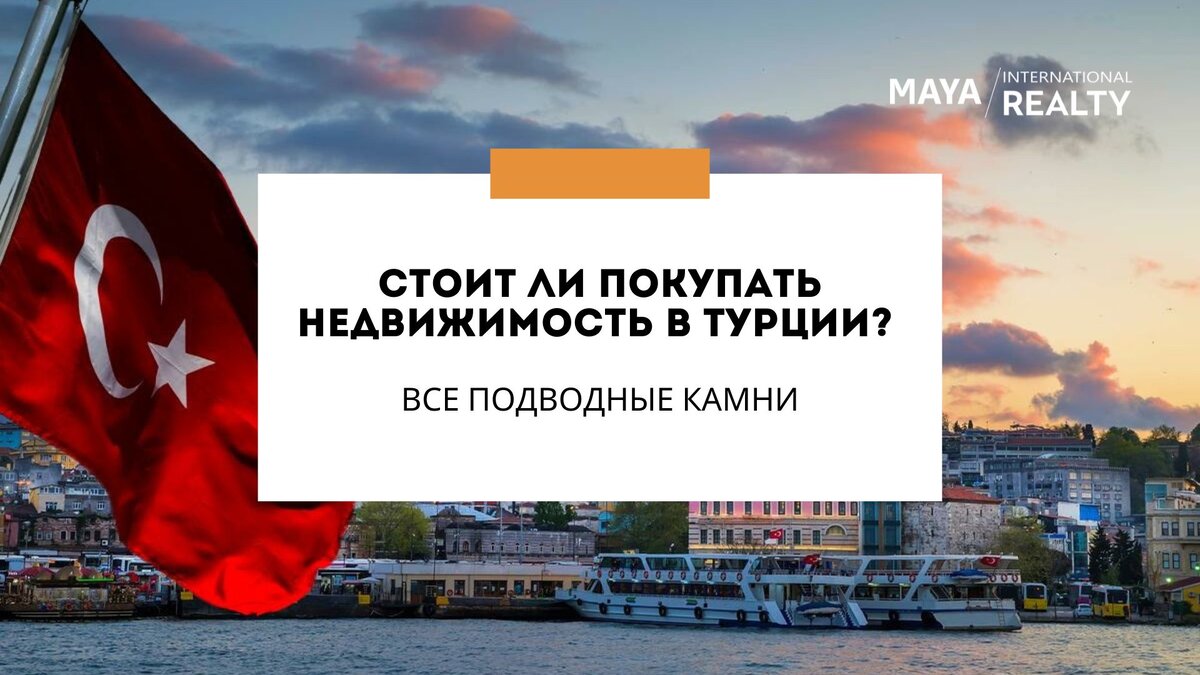 MAYA INTERNATIONAL REALTY

СТОИТ ЛИ ПОКУПАТЬ НЕДВИЖИМОСТЬ В ТУРЦИИ?

ВСЕ ПОДВОДНЫЕ КАМНИ